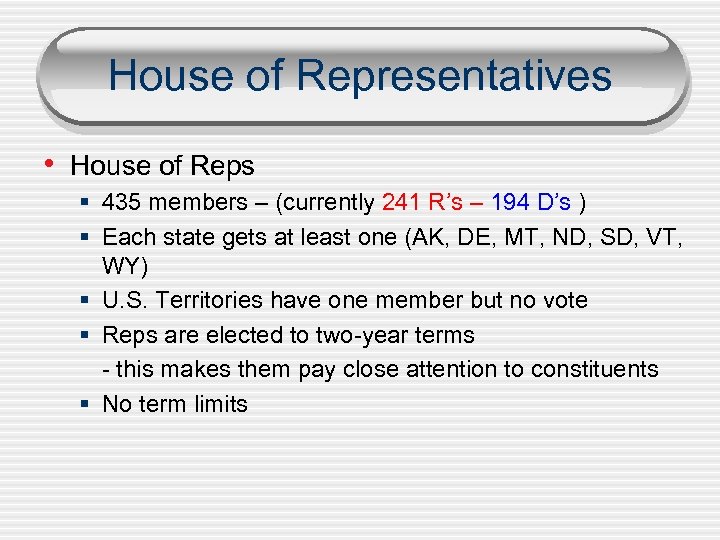 House of Representatives

• House of Reps
  ▪ 435 members – (currently 241 R's – 194 D's )
  ▪ Each state gets at least one (AK, DE, MT, ND, SD, VT, WY)
  ▪ U.S. Territories have one member but no vote
  ▪ Reps are elected to two-year terms
    - this makes them pay close attention to constituents
  ▪ No term limits